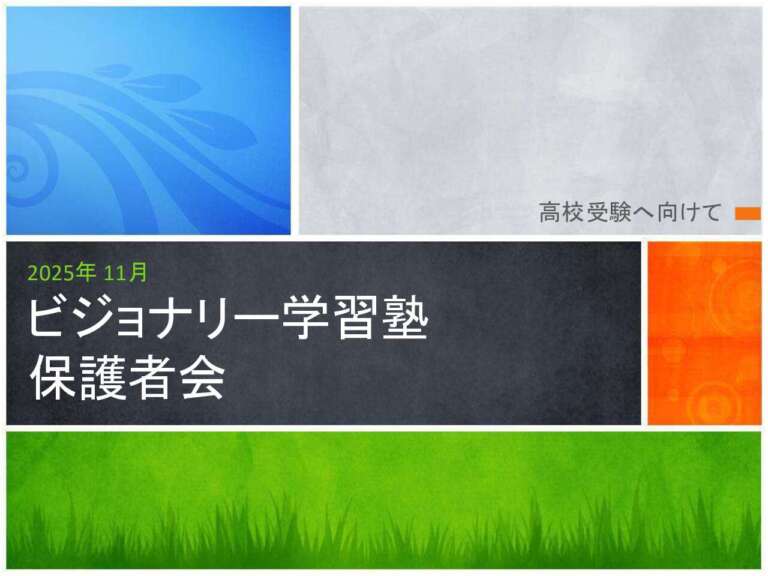 高校受験へ向けて

2025年 11月

ビジョナリー学習塾
保護者会